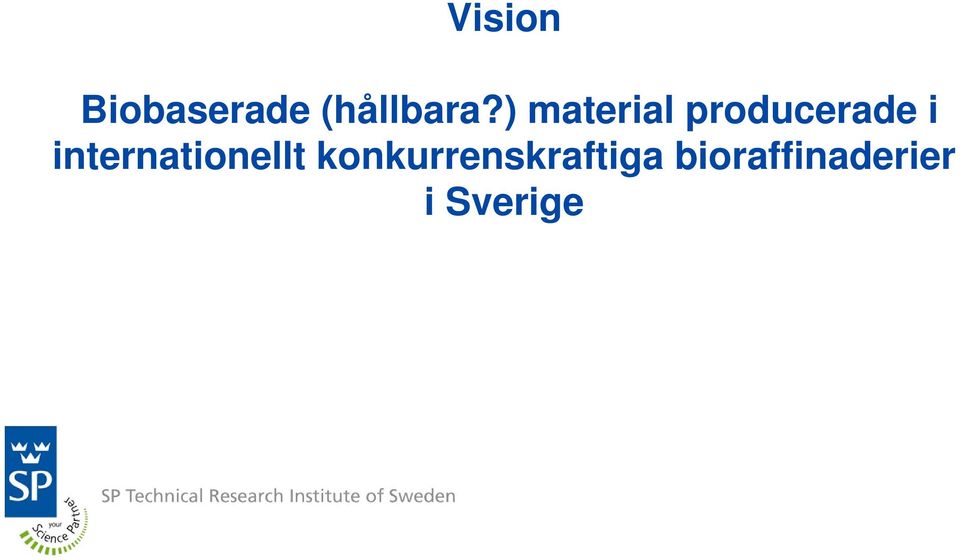 Vision

Biobaserade (hållbara?) material producerade i internationellt konkurrenskraftiga bioraffinaderier i Sverige

SP

your Science Partner

SP Technical Research Institute of Sweden